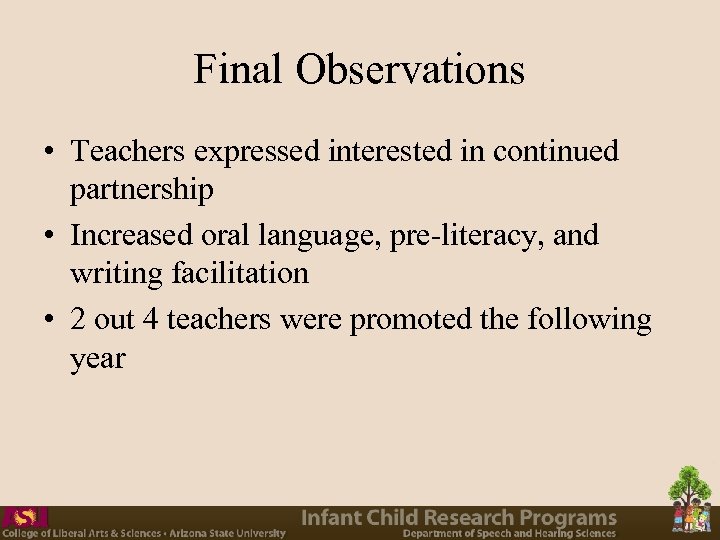 Final Observations

• Teachers expressed interested in continued partnership
• Increased oral language, pre-literacy, and writing facilitation
• 2 out 4 teachers were promoted the following year

ASU
College of Liberal Arts & Sciences • Arizona State University

Infant Child Research Programs
Department of Speech and Hearing Sciences